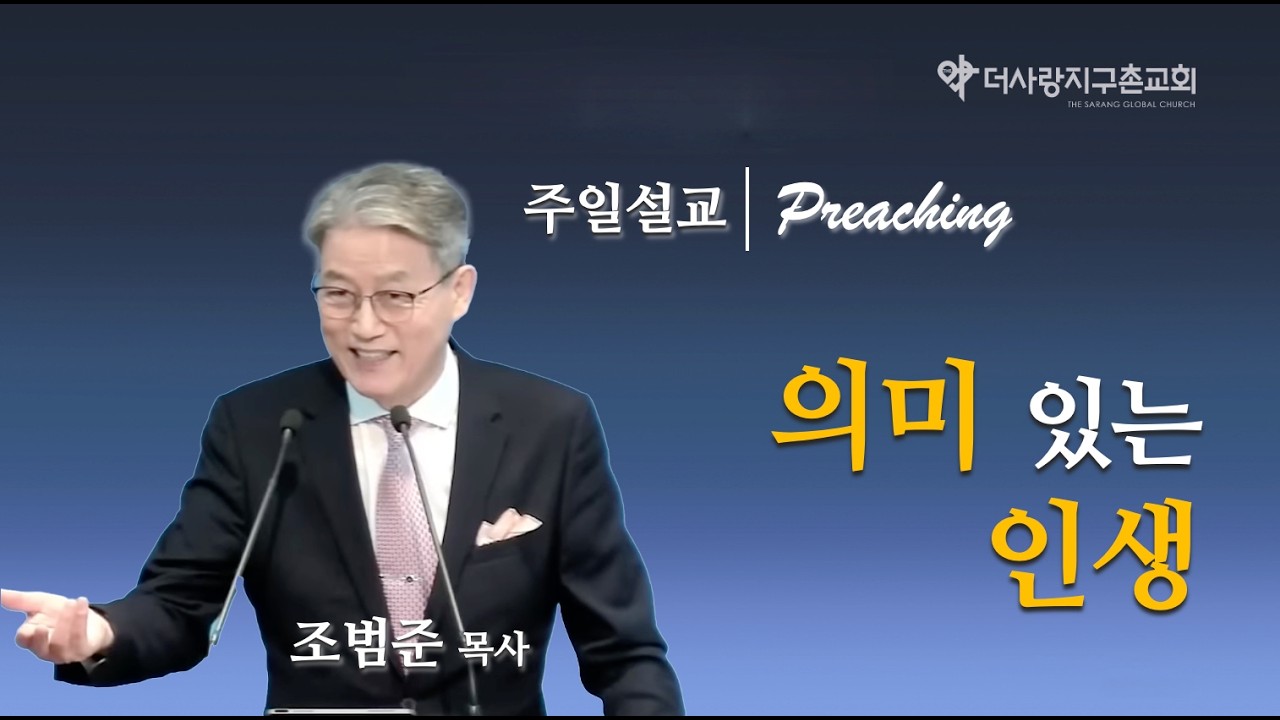 더사랑지구촌교회
THE SARANG GLOBAL CHURCH

주일설교 | Preaching

의미 있는 인생

조범준 목사